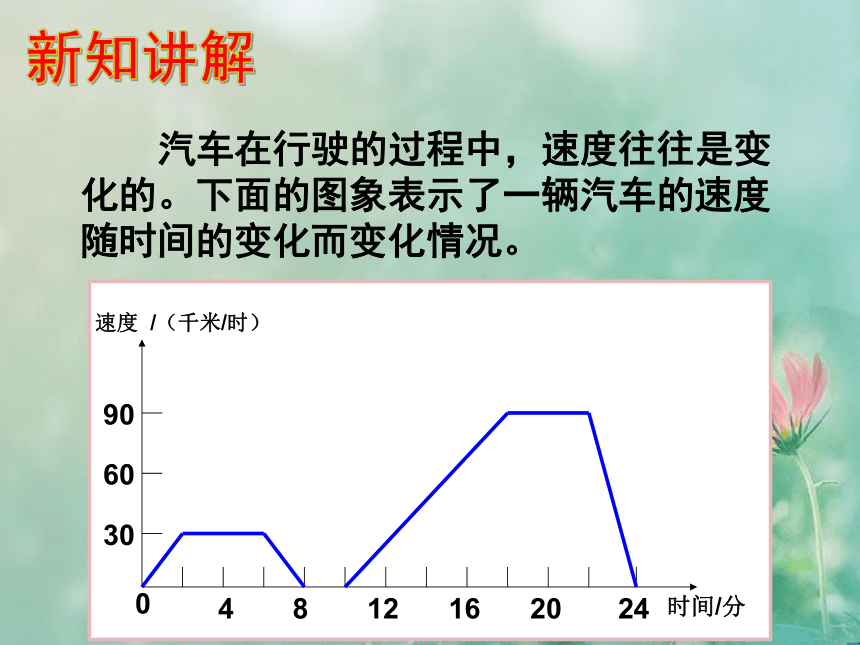 新知讲解

汽车在行驶的过程中，速度往往是变化的。下面的图象表示了一辆汽车的速度随时间的变化而变化情况。

速度 /（千米/时）

90
60
30
0
4
8
12
16
20
24
时间/分